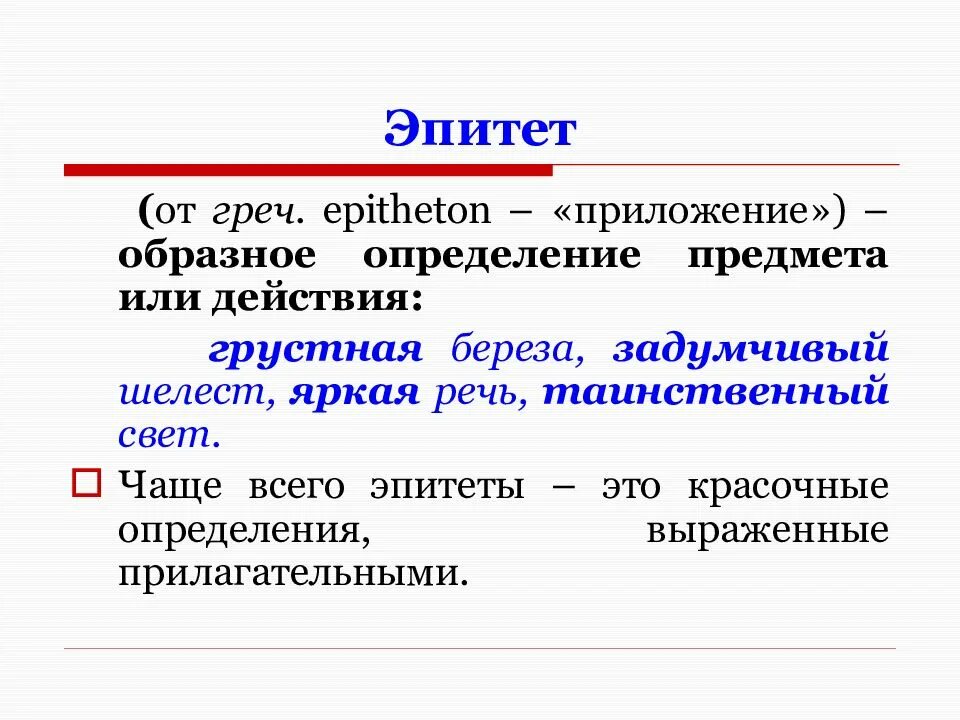 Эпитет

(от греч. epitheton – «приложение») – образное определение предмета или действия:

грустная береза, задумчивый шелест, яркая речь, таинственный свет.

Чаще всего эпитеты – это красочные определения, выраженные прилагательными.